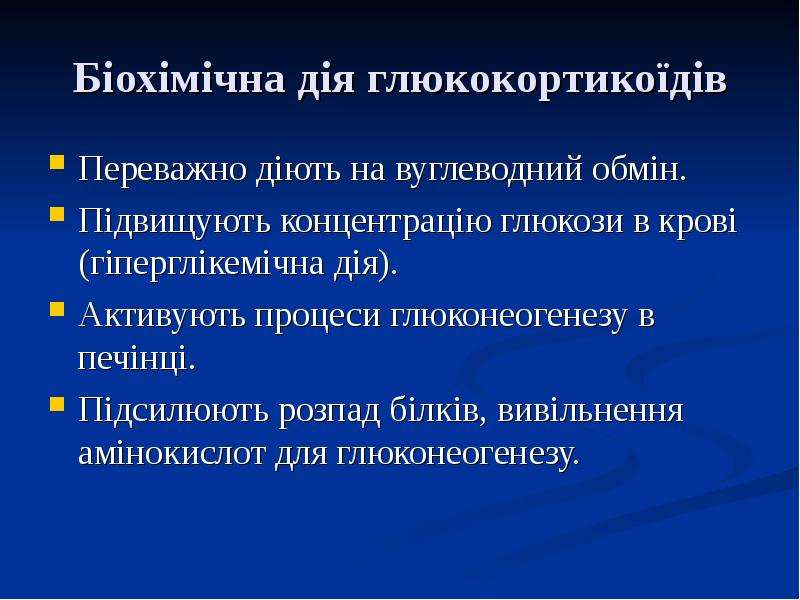 Біохімічна дія глюкокортикоїдів

• Переважно діють на вуглеводний обмін.
• Підвищують концентрацію глюкози в крові (гіперглікемічна дія).
• Активують процеси глюконеогенезу в печінці.
• Підсилюють розпад білків, вивільнення амінокислот для глюконеогенезу.